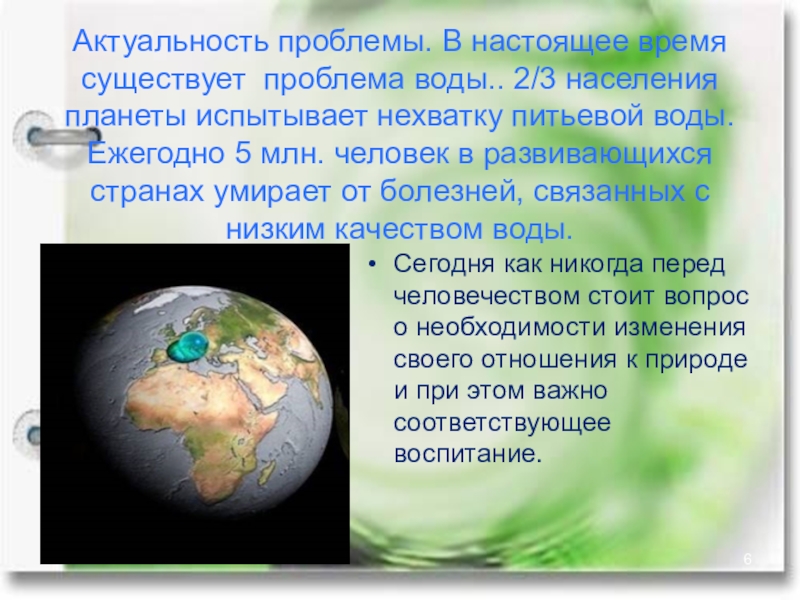 Актуальность проблемы. В настоящее время существует  проблема воды.. 2/3 населения планеты испытывает нехватку питьевой воды. Ежегодно 5 млн. человек в развивающихся странах умирает от болезней, связанных с низким качеством воды.

• Сегодня как никогда перед человечеством стоит вопрос о необходимости изменения своего отношения к природе и при этом важно соответствующее воспитание.

6